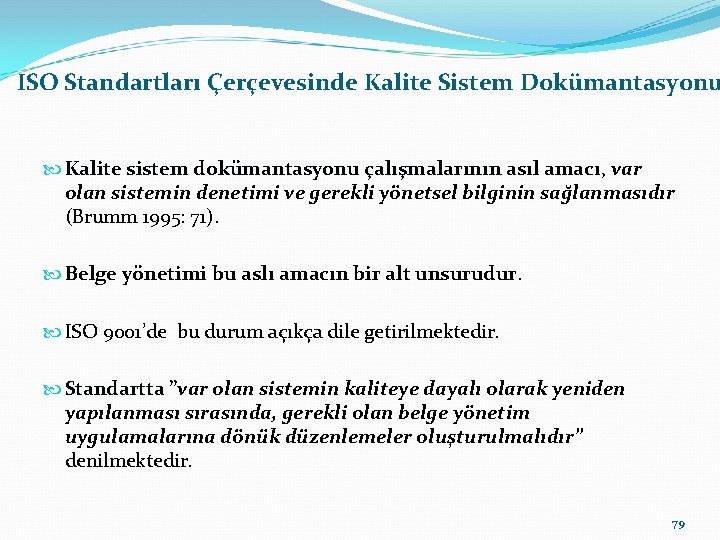 ISO Standartları Çerçevesinde Kalite Sistem Dokümantasyonu

Kalite sistem dokümantasyonu çalışmalarının asıl amacı, var olan sistemin denetimi ve gerekli yönetsel bilginin sağlanmasıdır (Brumm 1995: 71).

Belge yönetimi bu aslı amacın bir alt unsurudur.

ISO 9001'de bu durum açıkça dile getirilmektedir.

Standartta "var olan sistemin kaliteye dayalı olarak yeniden yapılanması sırasında, gerekli olan belge yönetim uygulamalarına dönük düzenlemeler oluşturulmalıdır" denilmektedir.

79